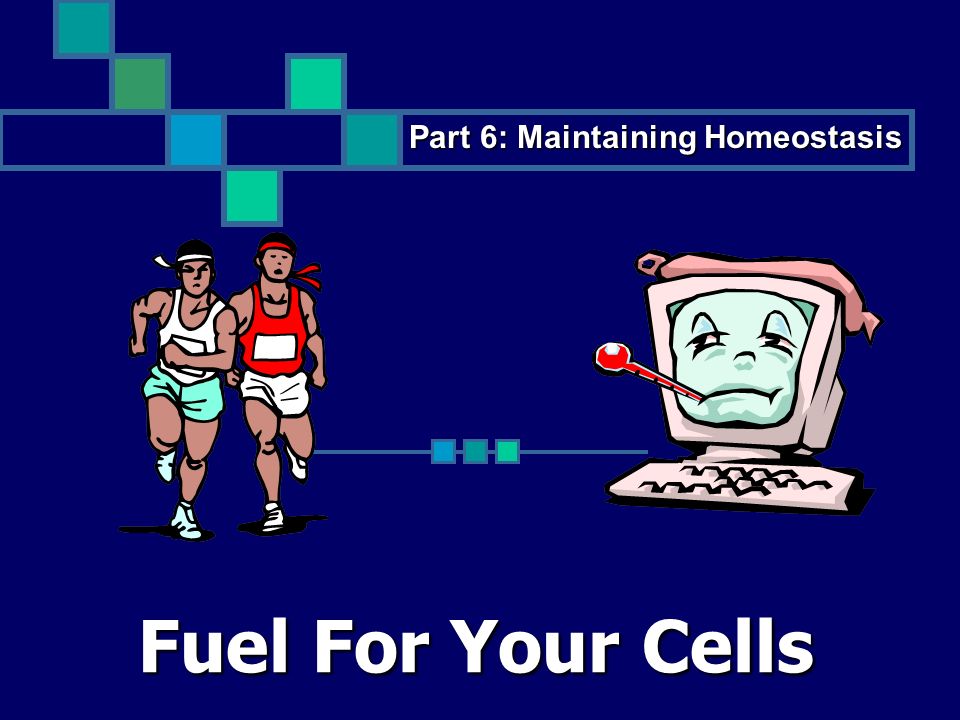 Part 6: Maintaining Homeostasis

Fuel For Your Cells